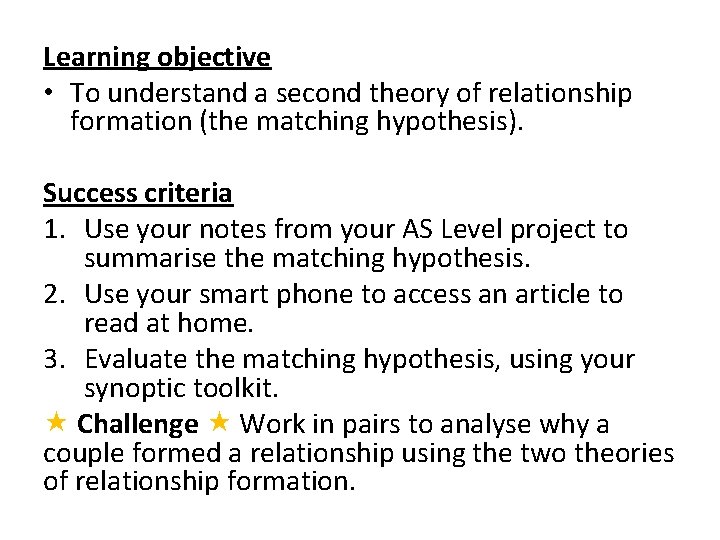 Learning objective
• To understand a second theory of relationship formation (the matching hypothesis).

Success criteria
1. Use your notes from your AS Level project to summarise the matching hypothesis.
2. Use your smart phone to access an article to read at home.
3. Evaluate the matching hypothesis, using your synoptic toolkit.

★ Challenge ★ Work in pairs to analyse why a couple formed a relationship using the two theories of relationship formation.